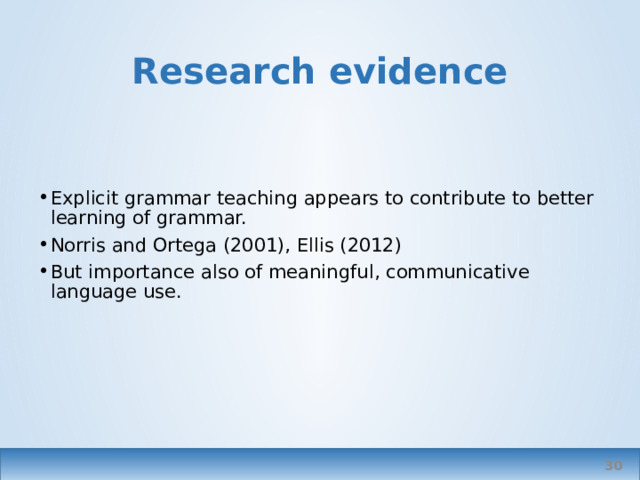 Research evidence

• Explicit grammar teaching appears to contribute to better learning of grammar.
• Norris and Ortega (2001), Ellis (2012)
• But importance also of meaningful, communicative language use.

30